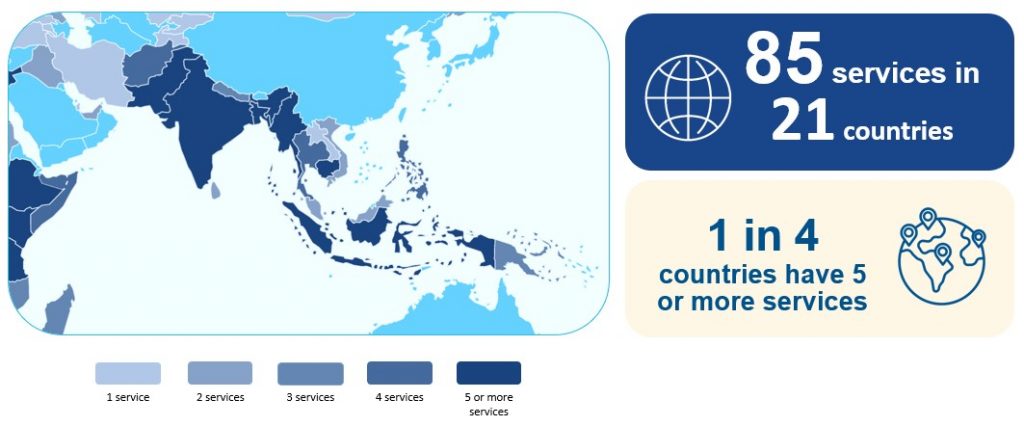 85 services in 21 countries

1 in 4 countries have 5 or more services

1 service

2 services

3 services

4 services

5 or more services